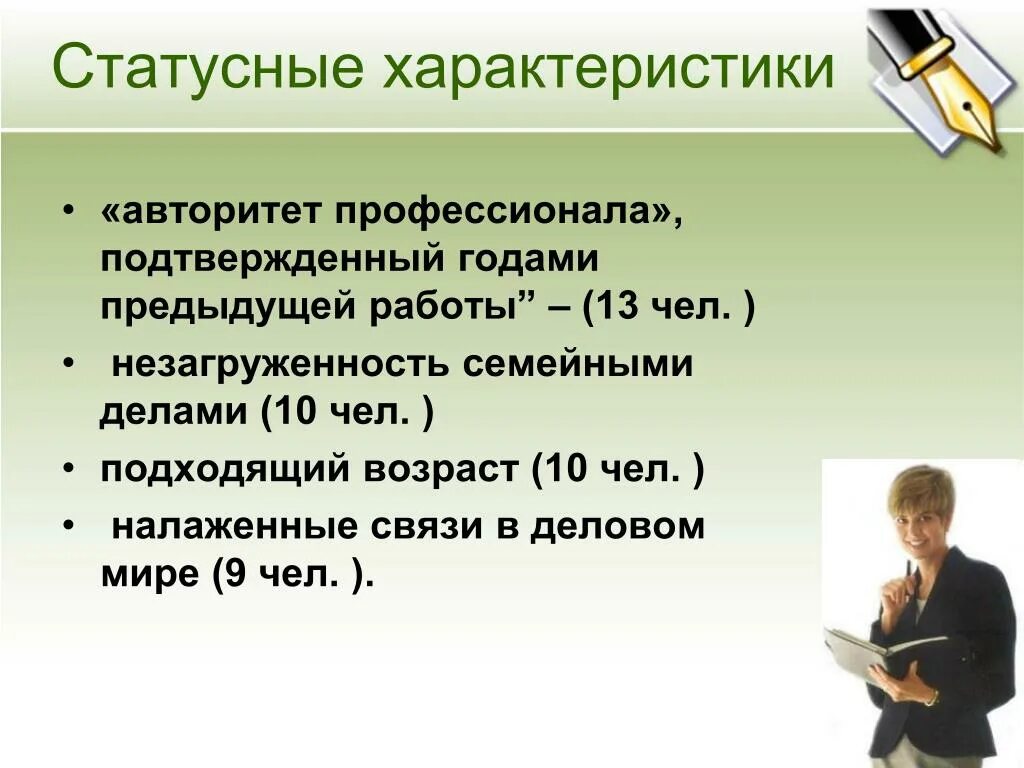 Статусные характеристики

• «авторитет профессионала», подтвержденный годами предыдущей работы” – (13 чел. )
• незагруженность семейными делами (10 чел. )
• подходящий возраст (10 чел. )
• налаженные связи в деловом мире (9 чел. ).